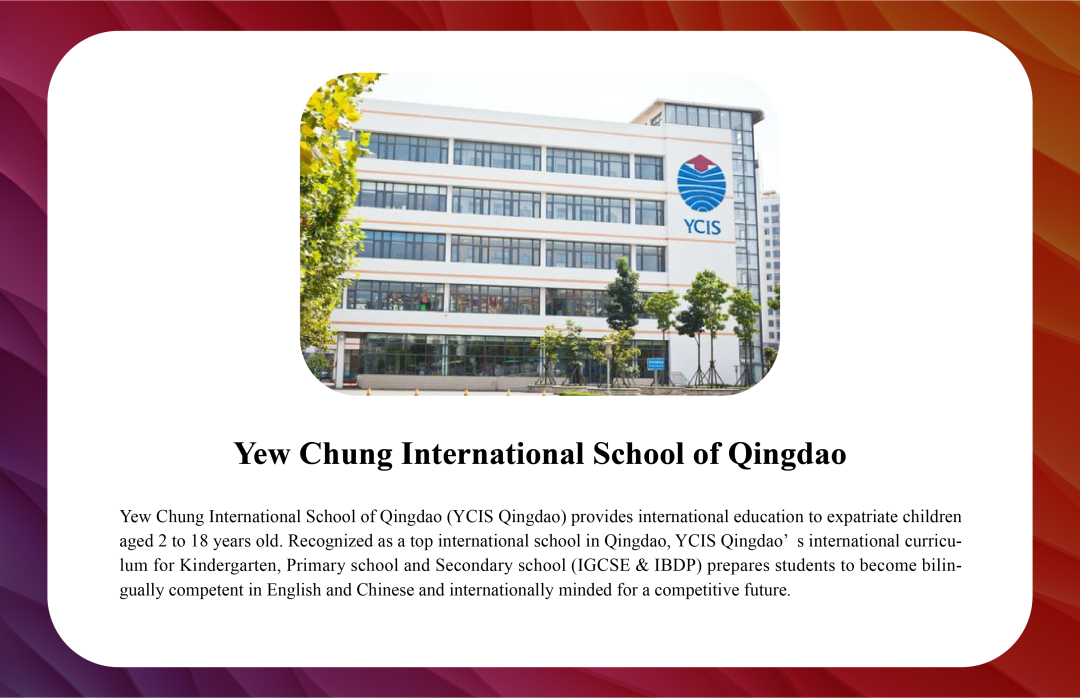 YCIS

Yew Chung International School of Qingdao

Yew Chung International School of Qingdao (YCIS Qingdao) provides international education to expatriate children aged 2 to 18 years old. Recognized as a top international school in Qingdao, YCIS Qingdao’ s international curriculum for Kindergarten, Primary school and Secondary school (IGCSE & IBDP) prepares students to become bilingually competent in English and Chinese and internationally minded for a competitive future.